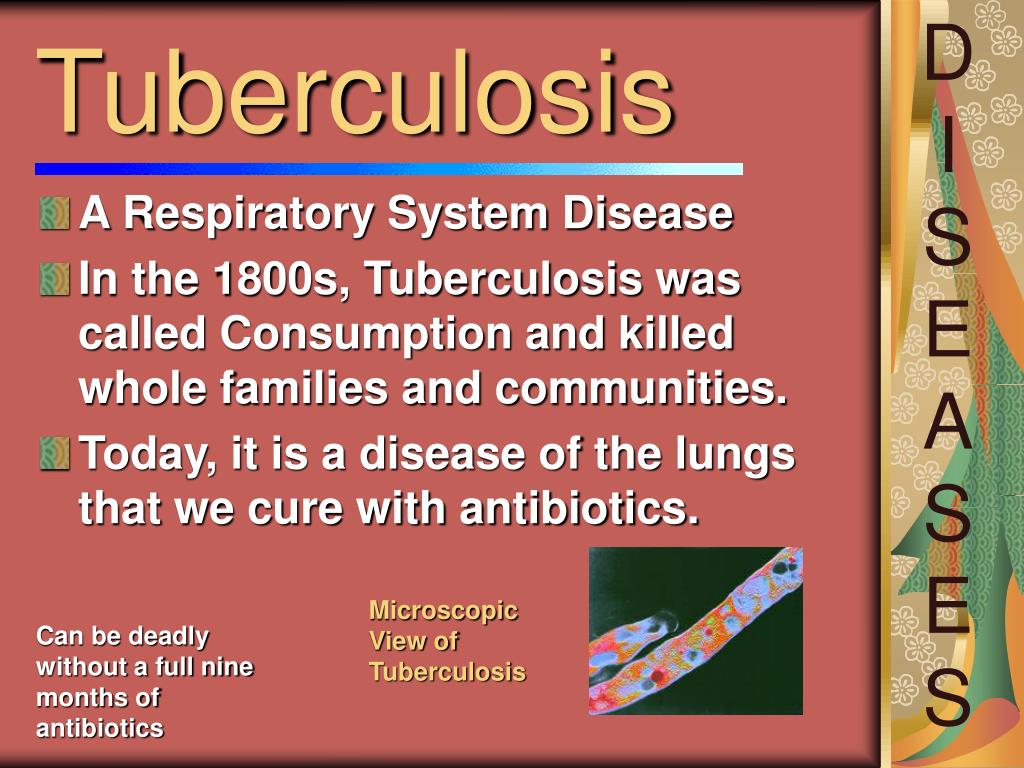 Tuberculosis

A Respiratory System Disease

In the 1800s, Tuberculosis was called Consumption and killed whole families and communities.

Today, it is a disease of the lungs that we cure with antibiotics.

Can be deadly without a full nine months of antibiotics

Microscopic View of Tuberculosis

DISEASES